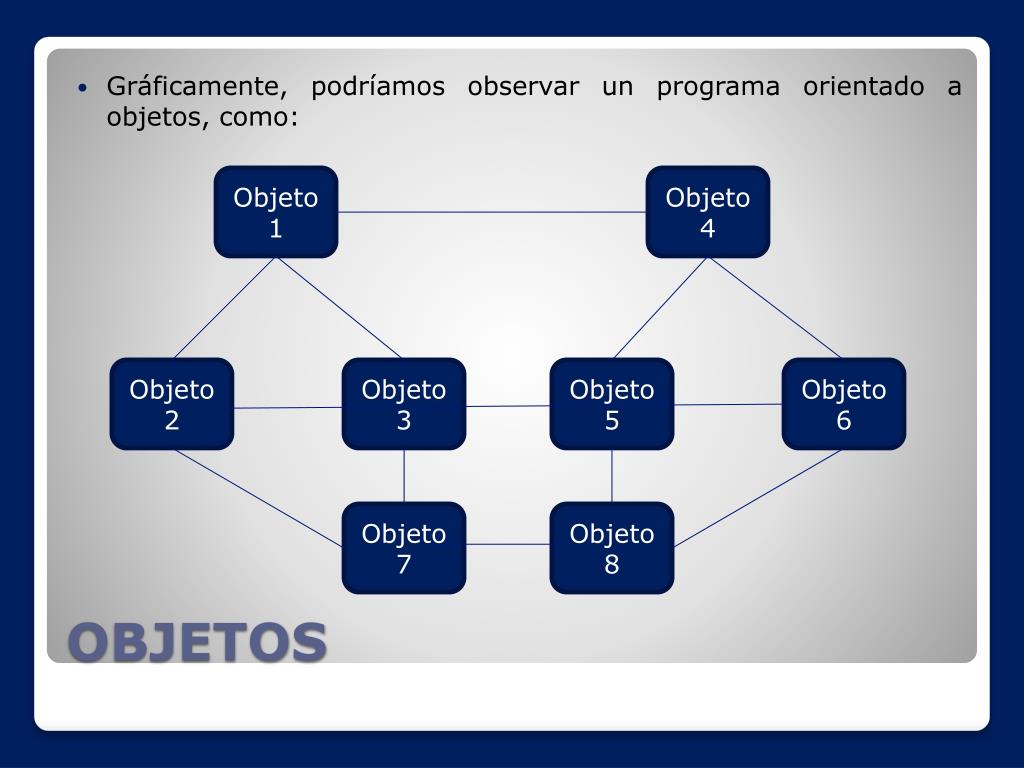 • Gráficamente, podríamos observar un programa orientado a objetos, como:

Objeto 1

Objeto 4

Objeto 2

Objeto 3

Objeto 5

Objeto 6

Objeto 7

Objeto 8

OBJETOS